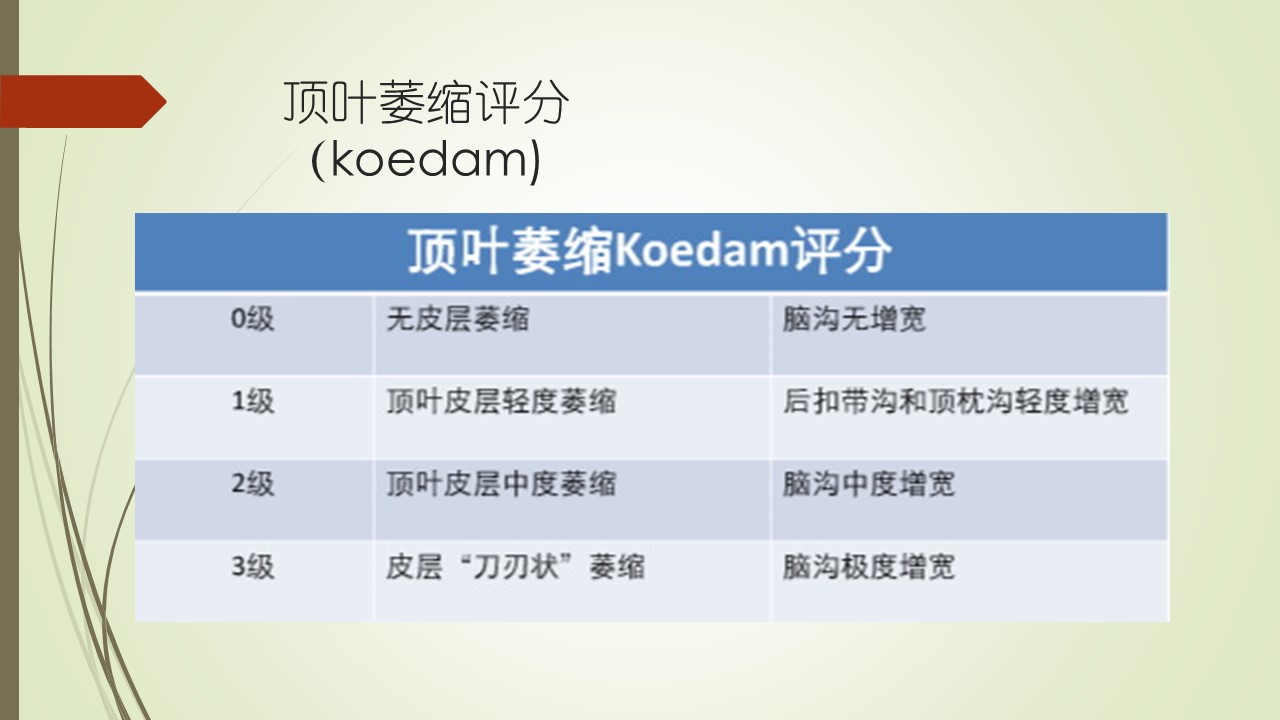 顶叶萎缩评分
(koedam)

| 顶叶萎缩Koedam评分 | | |
|---|---|---|
| 0级 | 无皮层萎缩 | 脑沟无增宽 |
| 1级 | 顶叶皮层轻度萎缩 | 后扣带沟和顶枕沟轻度增宽 |
| 2级 | 顶叶皮层中度萎缩 | 脑沟中度增宽 |
| 3级 | 皮层“刀刃状”萎缩 | 脑沟极度增宽 |